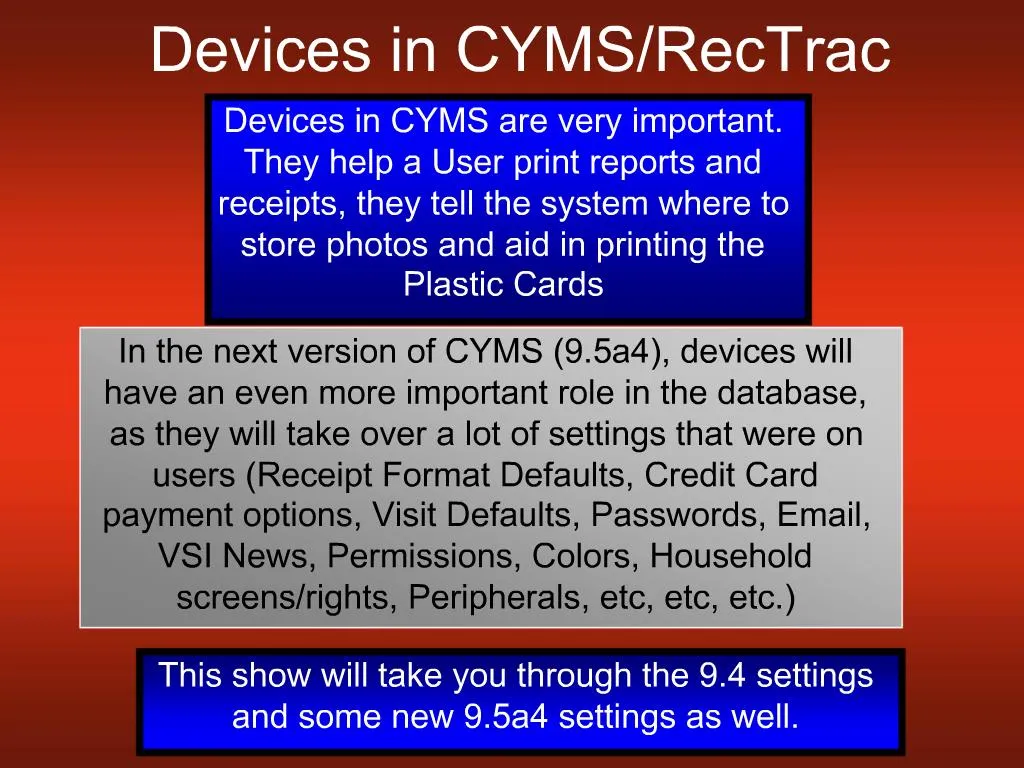 Devices in CYMS/RecTrac

Devices in CYMS are very important. They help a User print reports and receipts, they tell the system where to store photos and aid in printing the Plastic Cards

In the next version of CYMS (9.5a4), devices will have an even more important role in the database, as they will take over a lot of settings that were on users (Receipt Format Defaults, Credit Card payment options, Visit Defaults, Passwords, Email, VSI News, Permissions, Colors, Household screens/rights, Peripherals, etc, etc, etc.)

This show will take you through the 9.4 settings and some new 9.5a4 settings as well.